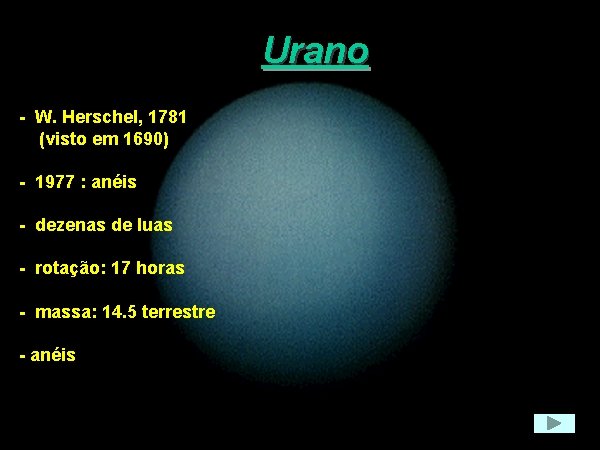 Urano

- W. Herschel, 1781
(visto em 1690)

- 1977 : anéis

- dezenas de luas

- rotação: 17 horas

- massa: 14.5 terrestre

- anéis